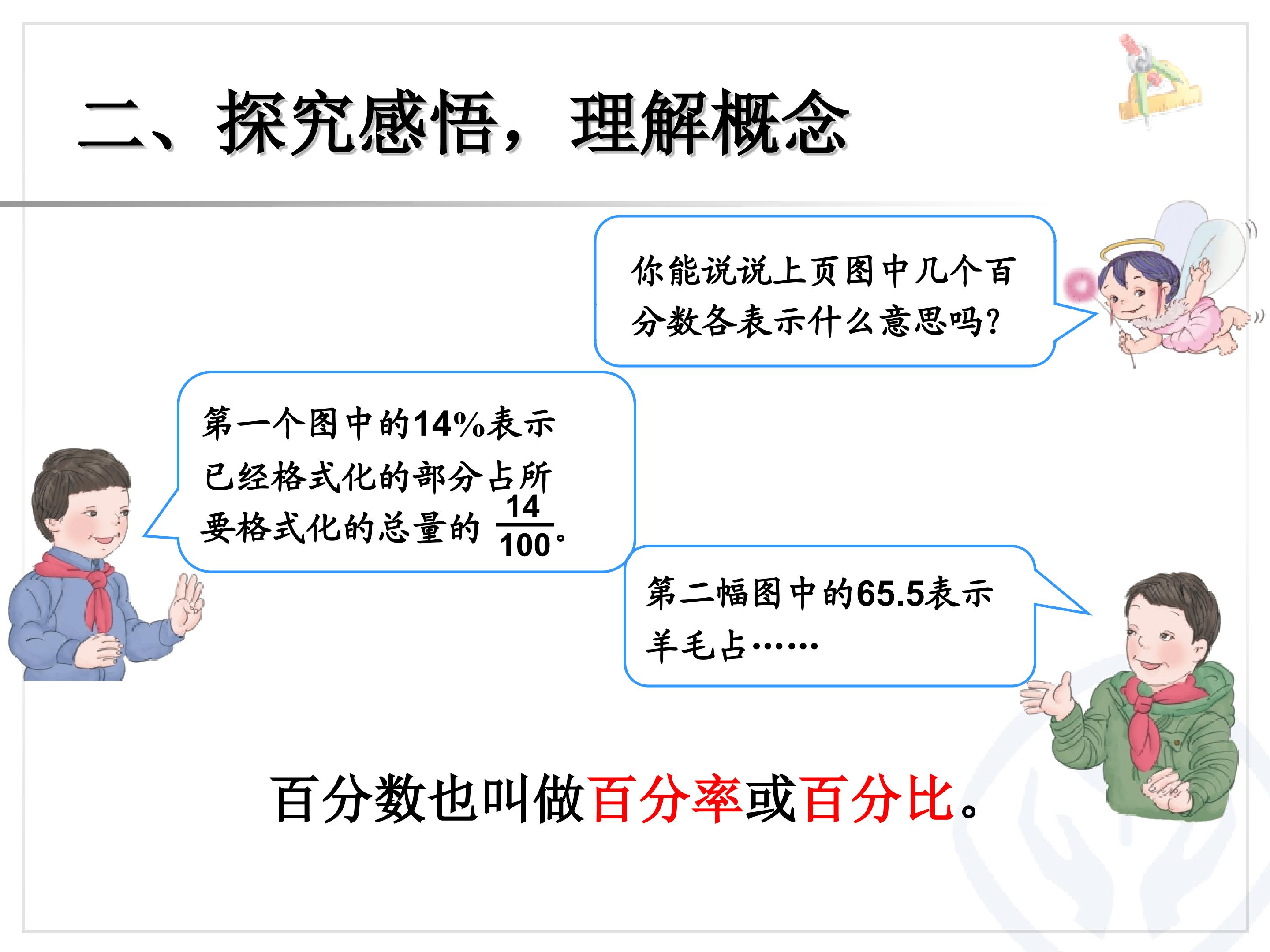 二、探究感悟，理解概念

你能说说上页图中几个百分数各表示什么意思吗?

第一个图中的14%表示已经格式化的部分占所要格式化的总量的 $\frac{14}{100}$。

第二幅图中的65.5表示羊毛占……

百分数也叫做百分率或百分比。